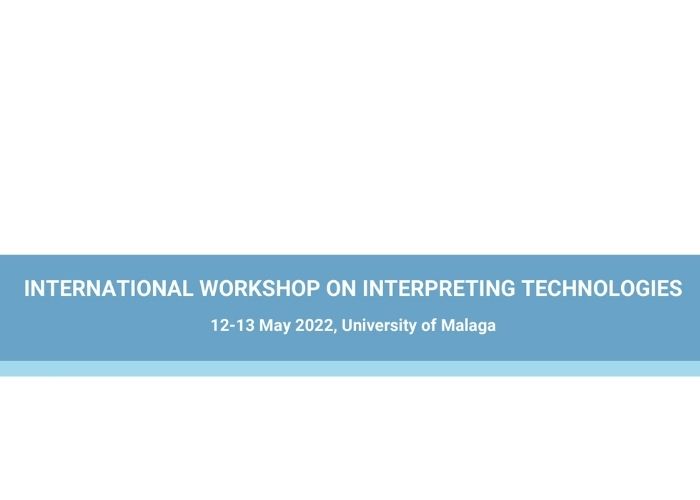 INTERNATIONAL WORKSHOP ON INTERPRETING TECHNOLOGIES

12-13 May 2022, University of Malaga